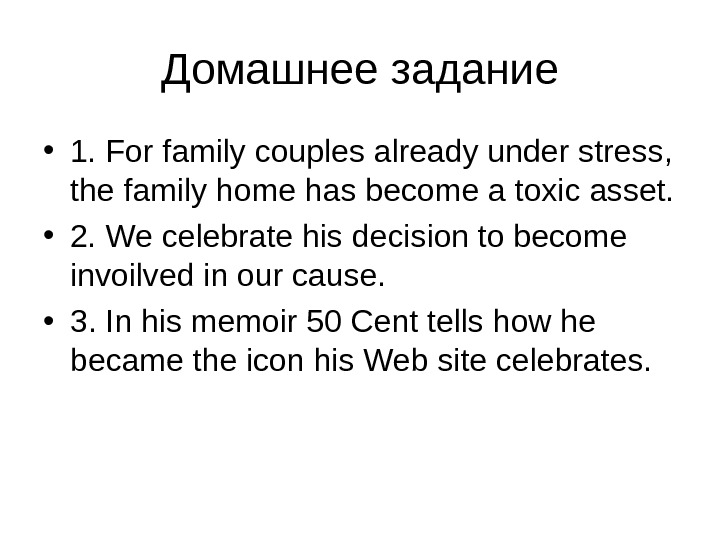 Домашнее задание

• 1. For family couples already under stress, the family home has become a toxic asset.

• 2. We celebrate his decision to become invoilved in our cause.

• 3. In his memoir 50 Cent tells how he became the icon his Web site celebrates.